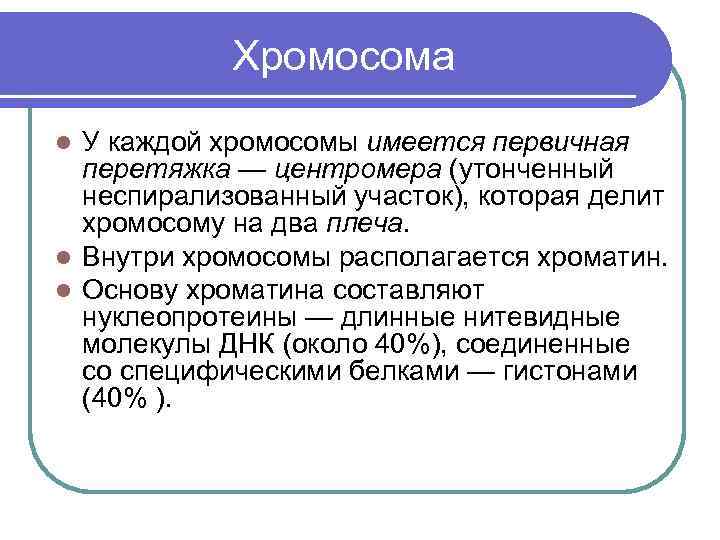 Хромосома

- У каждой хромосомы имеется первичная перетяжка — центромера (утонченный неспирализованный участок), которая делит хромосому на два плеча.
- Внутри хромосомы располагается хроматин.
- Основу хроматина составляют нуклеопротеины — длинные нитевидные молекулы ДНК (около 40%), соединенные со специфическими белками — гистонами (40% ).